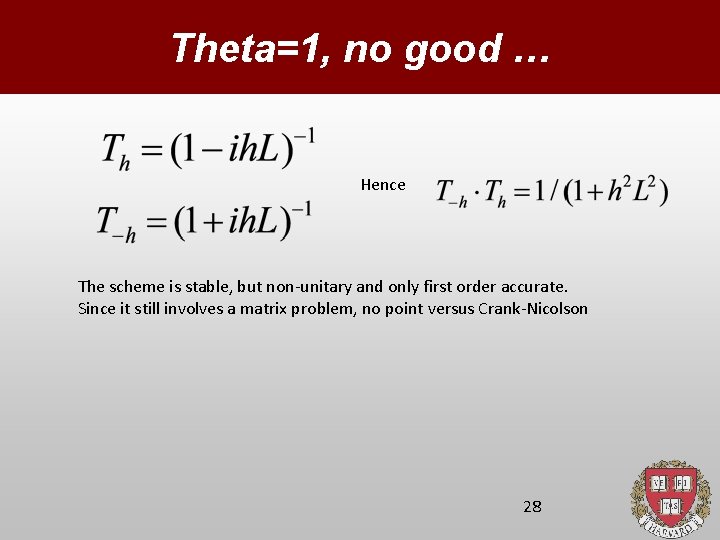 Theta=1, no good …

$T_h = (1 - ihL)^{-1}$

$T_{-h} = (1 + ihL)^{-1}$

Hence $T_{-h} \cdot T_h = 1/(1 + h^2 L^2)$

The scheme is stable, but non-unitary and only first order accurate.
Since it still involves a matrix problem, no point versus Crank-Nicolson

28

VE RI TAS
HARVARD